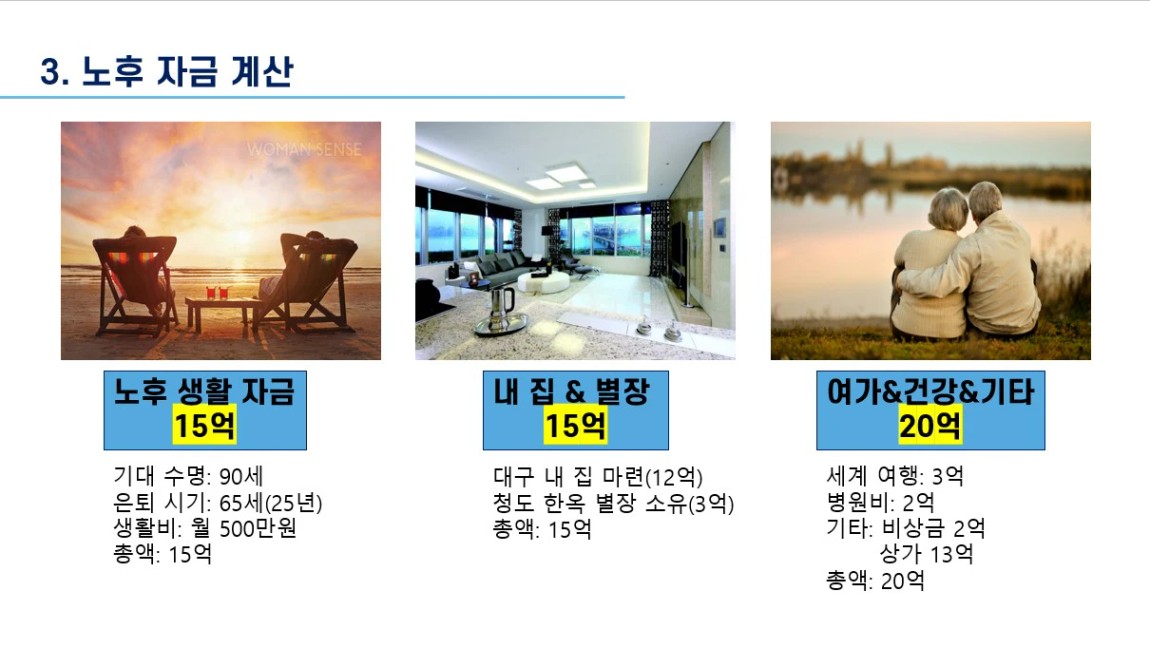 3. 노후 자금 계산

WOMAN SENSE

노후 생활 자금
15억

기대 수명: 90세
은퇴 시기: 65세(25년)
생활비: 월 500만원
총액: 15억

내 집 & 별장
15억

대구 내 집 마련(12억)
청도 한옥 별장 소유(3억)
총액: 15억

여가&건강&기타
20억

세계 여행: 3억
병원비: 2억
기타: 비상금 2억
상가 13억
총액: 20억